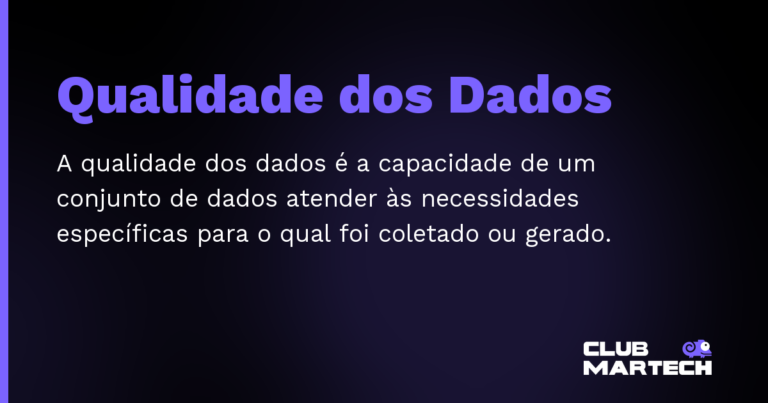 Qualidade dos Dados

A qualidade dos dados é a capacidade de um conjunto de dados atender às necessidades específicas para o qual foi coletado ou gerado.

CLUB
MARTECH